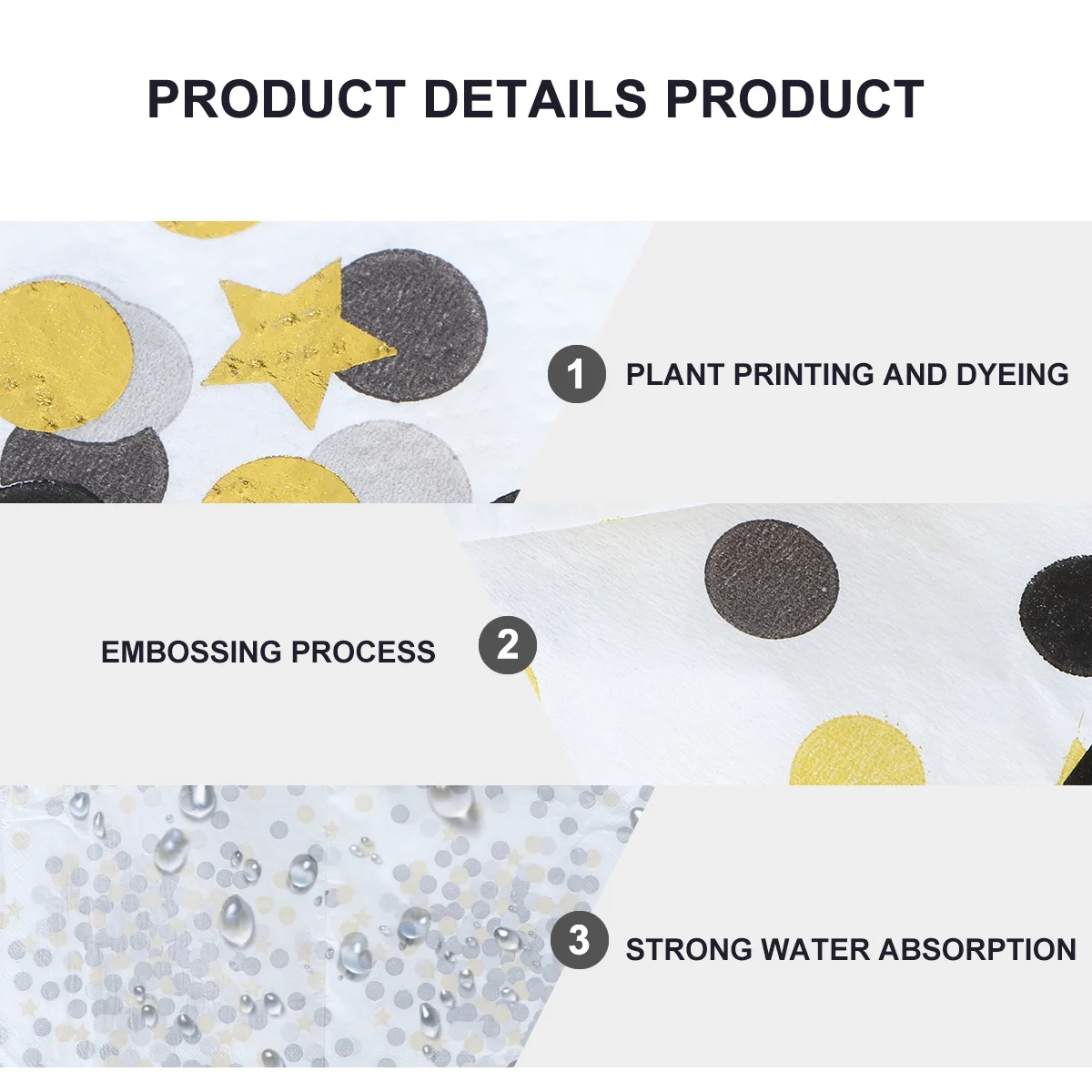 PRODUCT DETAILS PRODUCT

1 PLANT PRINTING AND DYEING

EMBOSSING PROCESS 2

3 STRONG WATER ABSORPTION